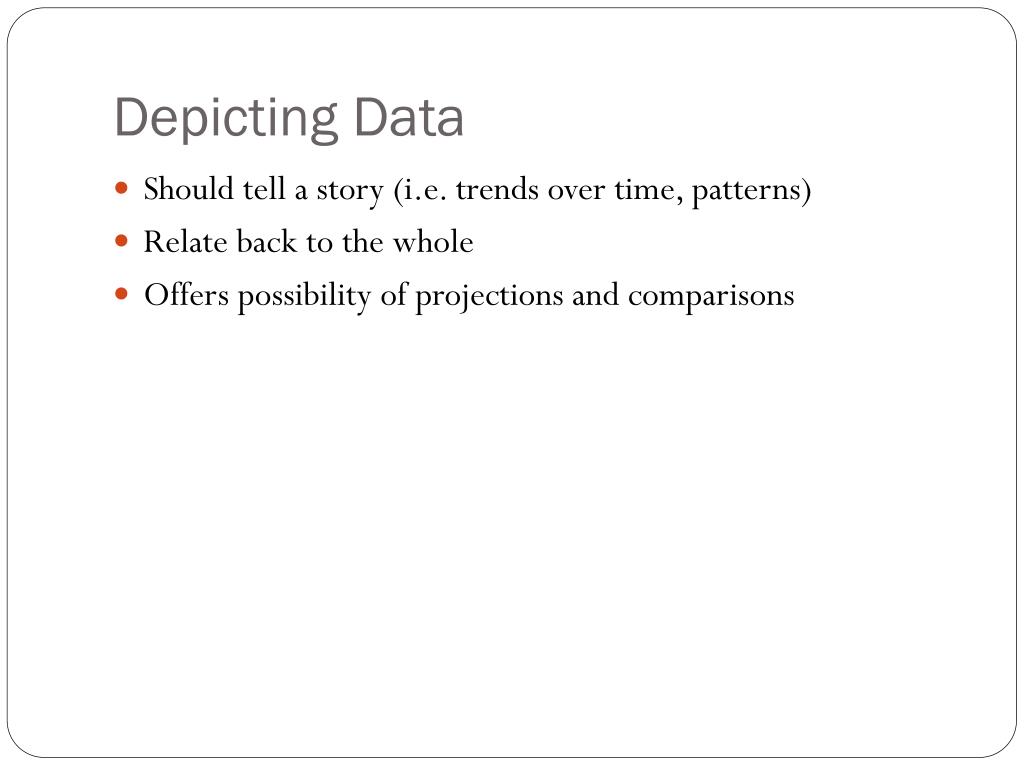 Depicting Data

- Should tell a story (i.e. trends over time, patterns)
- Relate back to the whole
- Offers possibility of projections and comparisons